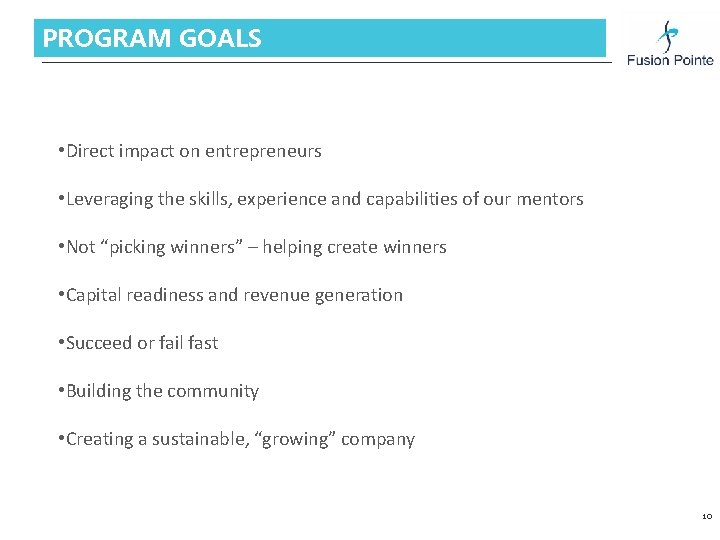 PROGRAM GOALS

Fusion Pointe

•Direct impact on entrepreneurs

•Leveraging the skills, experience and capabilities of our mentors

•Not “picking winners” – helping create winners

•Capital readiness and revenue generation

•Succeed or fail fast

•Building the community

•Creating a sustainable, “growing” company

10